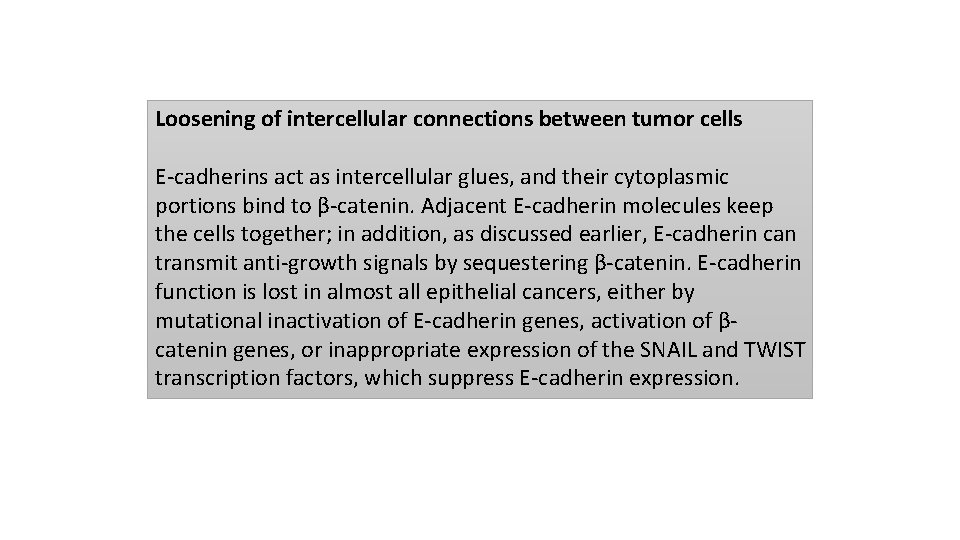 Loosening of intercellular connections between tumor cells

E-cadherins act as intercellular glues, and their cytoplasmic portions bind to β-catenin. Adjacent E-cadherin molecules keep the cells together; in addition, as discussed earlier, E-cadherin can transmit anti-growth signals by sequestering β-catenin. E-cadherin function is lost in almost all epithelial cancers, either by mutational inactivation of E-cadherin genes, activation of β-catenin genes, or inappropriate expression of the SNAIL and TWIST transcription factors, which suppress E-cadherin expression.